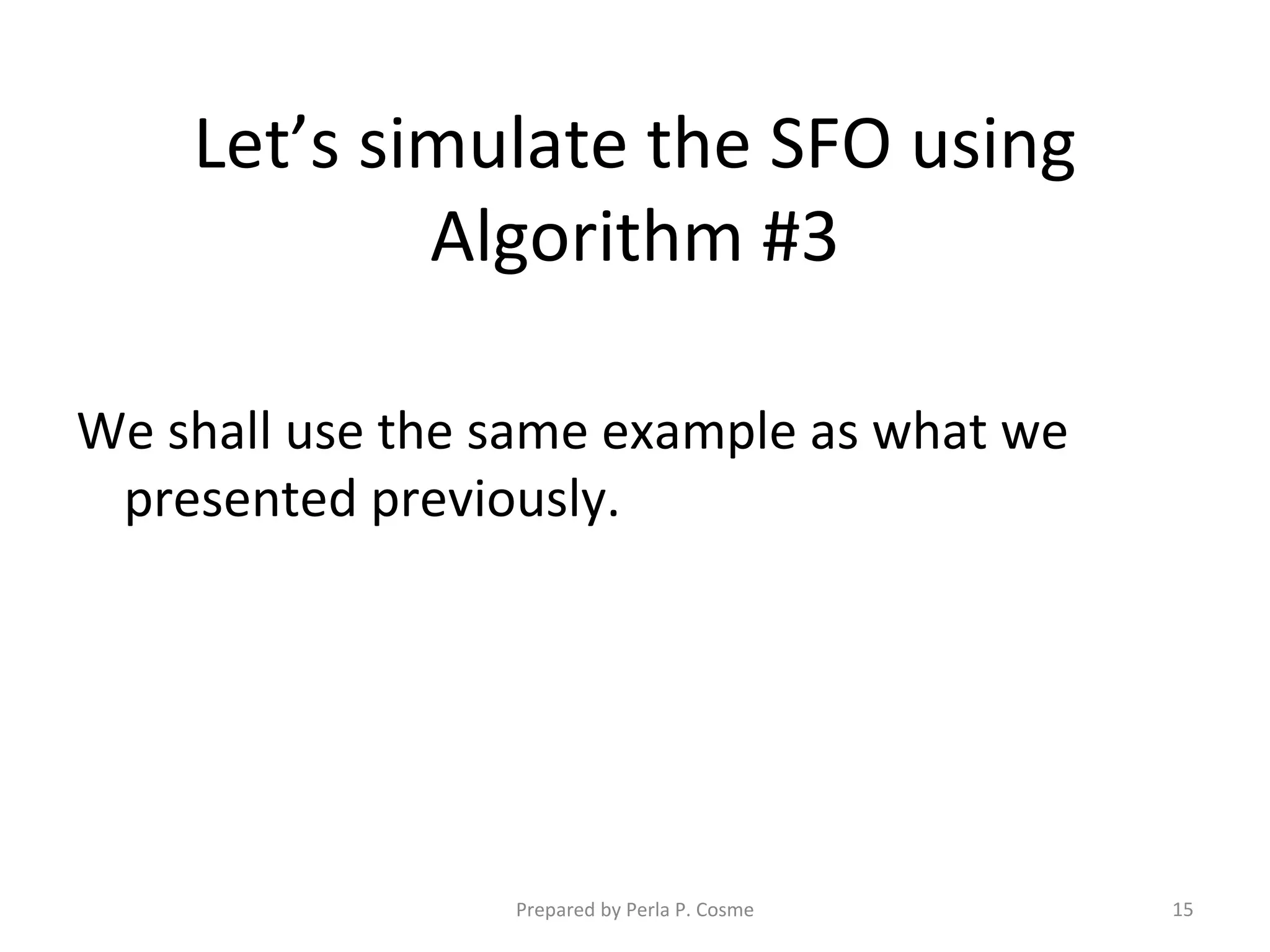 Let’s simulate the SFO using Algorithm #3

We shall use the same example as what we presented previously.

Prepared by Perla P. Cosme

15